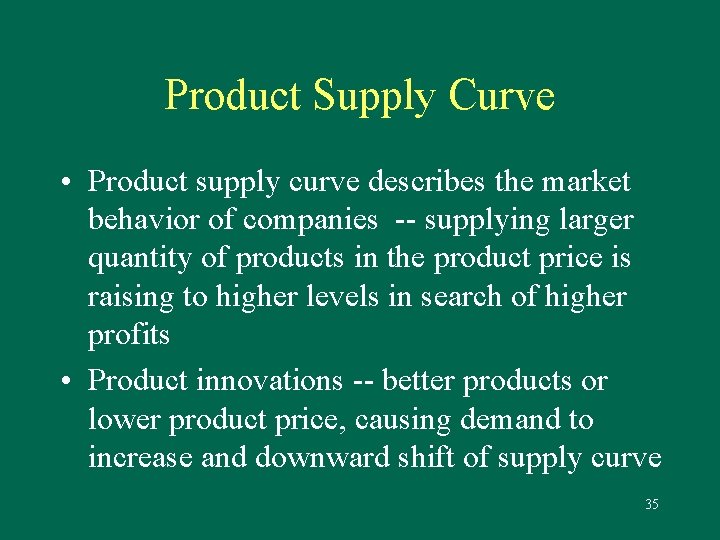 Product Supply Curve

• Product supply curve describes the market behavior of companies -- supplying larger quantity of products in the product price is raising to higher levels in search of higher profits

• Product innovations -- better products or lower product price, causing demand to increase and downward shift of supply curve

35